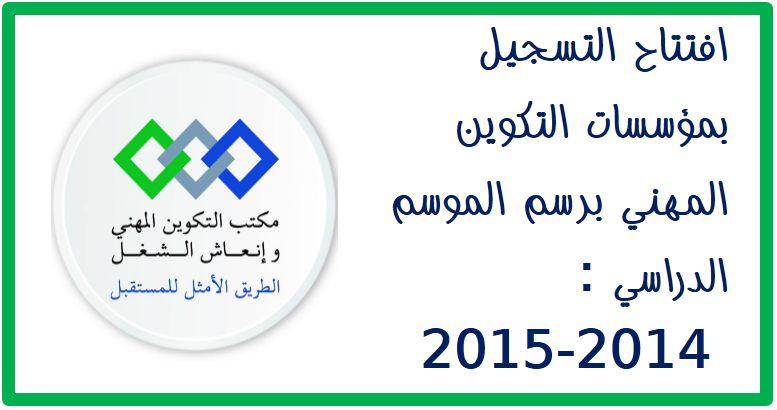 افتتاح التسجيل بمؤسسات التكوين المهني برسم الموسم الدراسي :
2015-2014

مكتب التكوين المهني و إنعاش الشغل
الطريق الأمثل للمستقبل